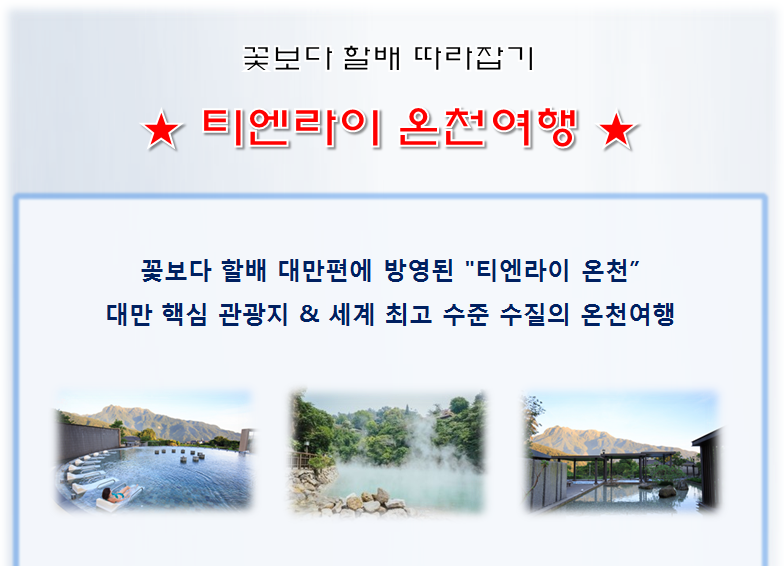 꽃보다 할배 따라잡기

★ 티엔라이 온천여행 ★

꽃보다 할배 대만편에 방영된 "티엔라이 온천"
대만 핵심 관광지 & 세계 최고 수준 수질의 온천여행